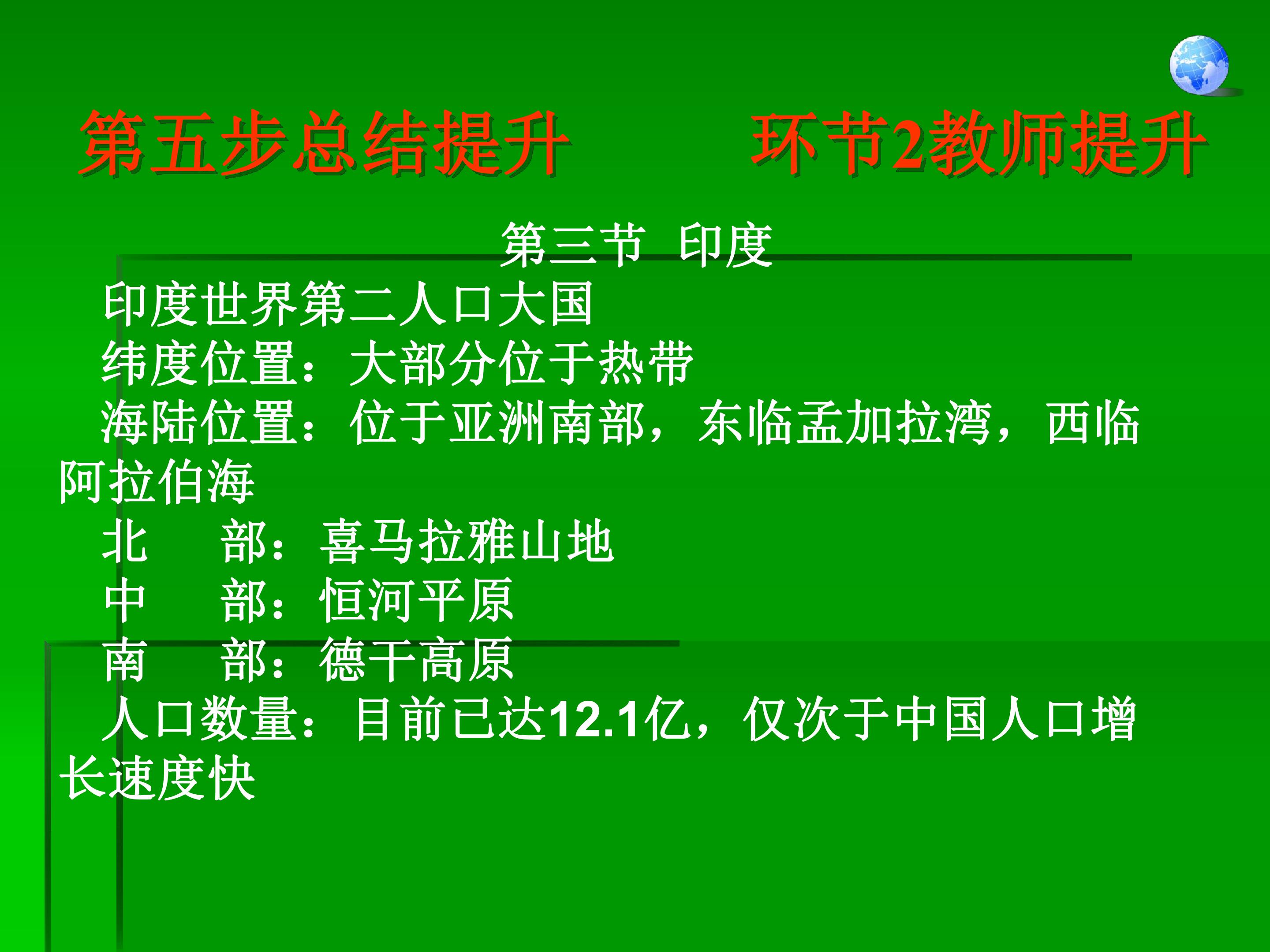 第五步总结提升 环节2教师提升

第三节 印度

印度世界第二人口大国

纬度位置：大部分位于热带

海陆位置：位于亚洲南部，东临孟加拉湾，西临阿拉伯海

北 部：喜马拉雅山地

中 部：恒河平原

南 部：德干高原

人口数量：目前已达12.1亿，仅次于中国人口增长速度快